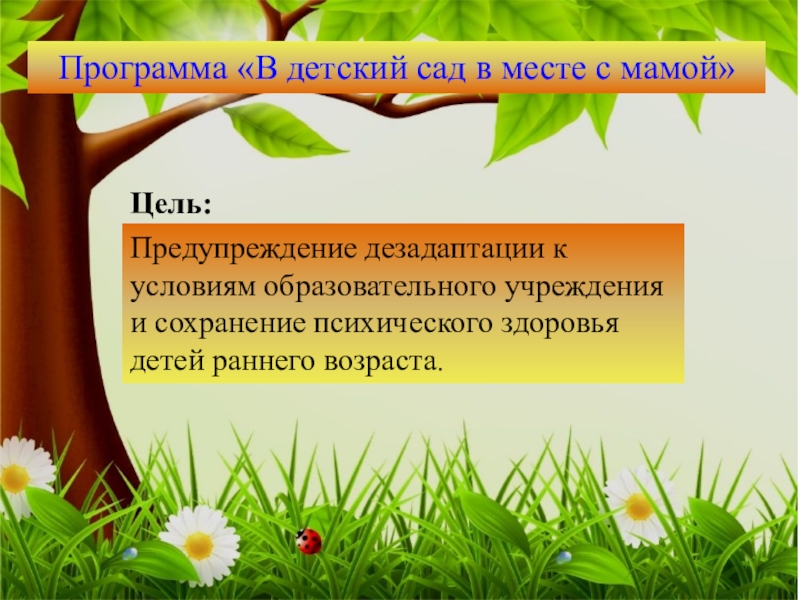 Программа «В детский сад в месте с мамой»

Цель:

Предупреждение дезадаптации к условиям образовательного учреждения и сохранение психического здоровья детей раннего возраста.